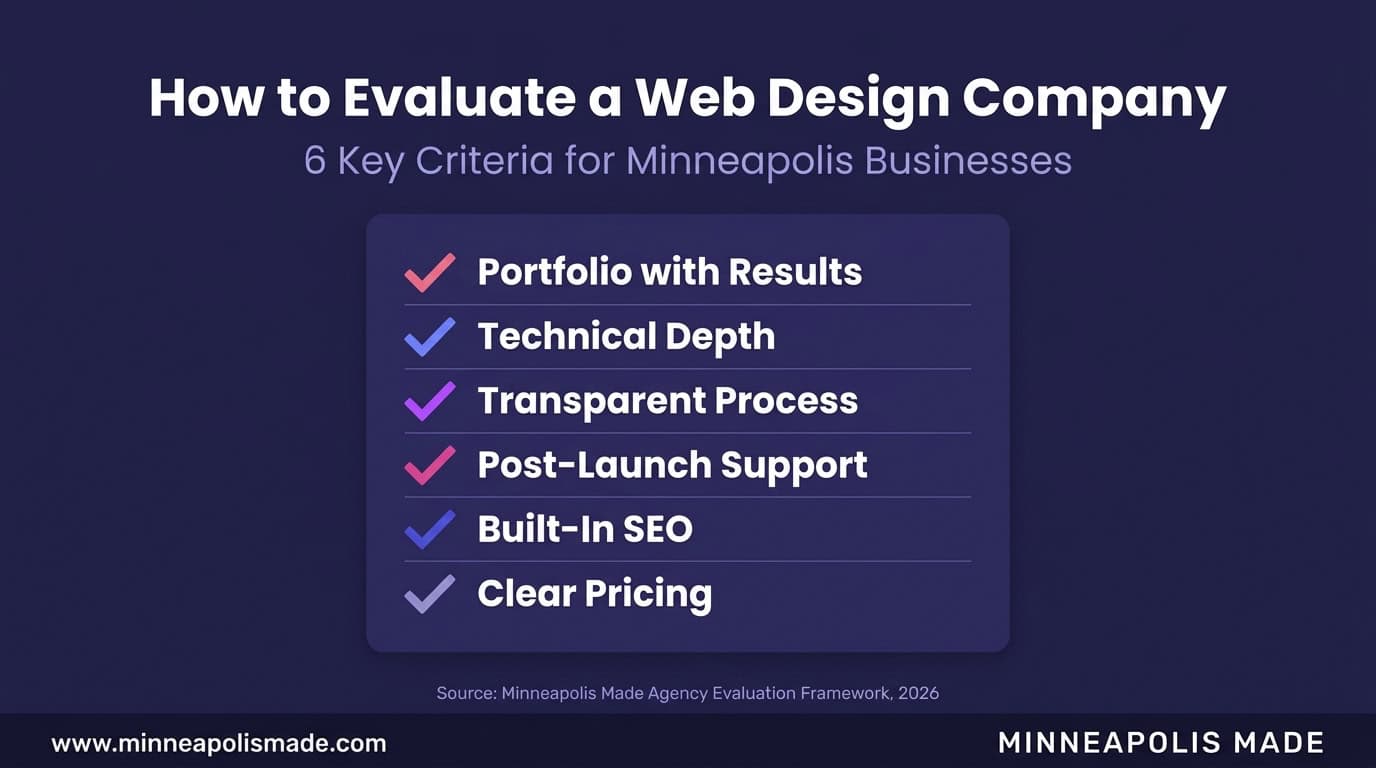 How to Evaluate a Web Design Company
6 Key Criteria for Minneapolis Businesses

Portfolio with Results
Technical Depth
Transparent Process
Post-Launch Support
Built-In SEO
Clear Pricing

Source: Minneapolis Made Agency Evaluation Framework, 2026

www.minneapolismade.com

MINNEAPOLIS MADE